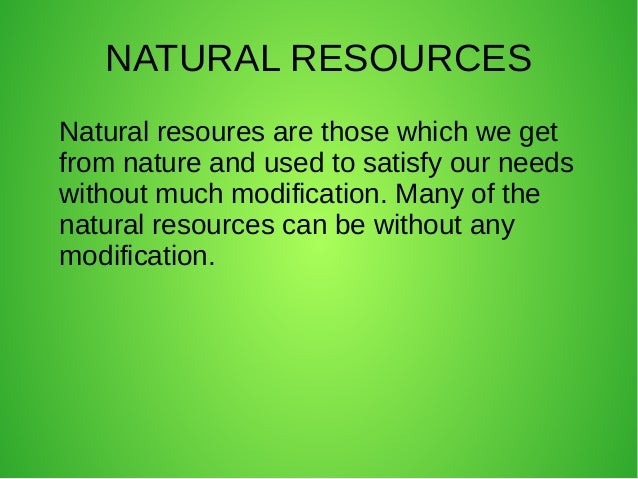 NATURAL RESOURCES

Natural resoures are those which we get from nature and used to satisfy our needs without much modification. Many of the natural resources can be without any modification.